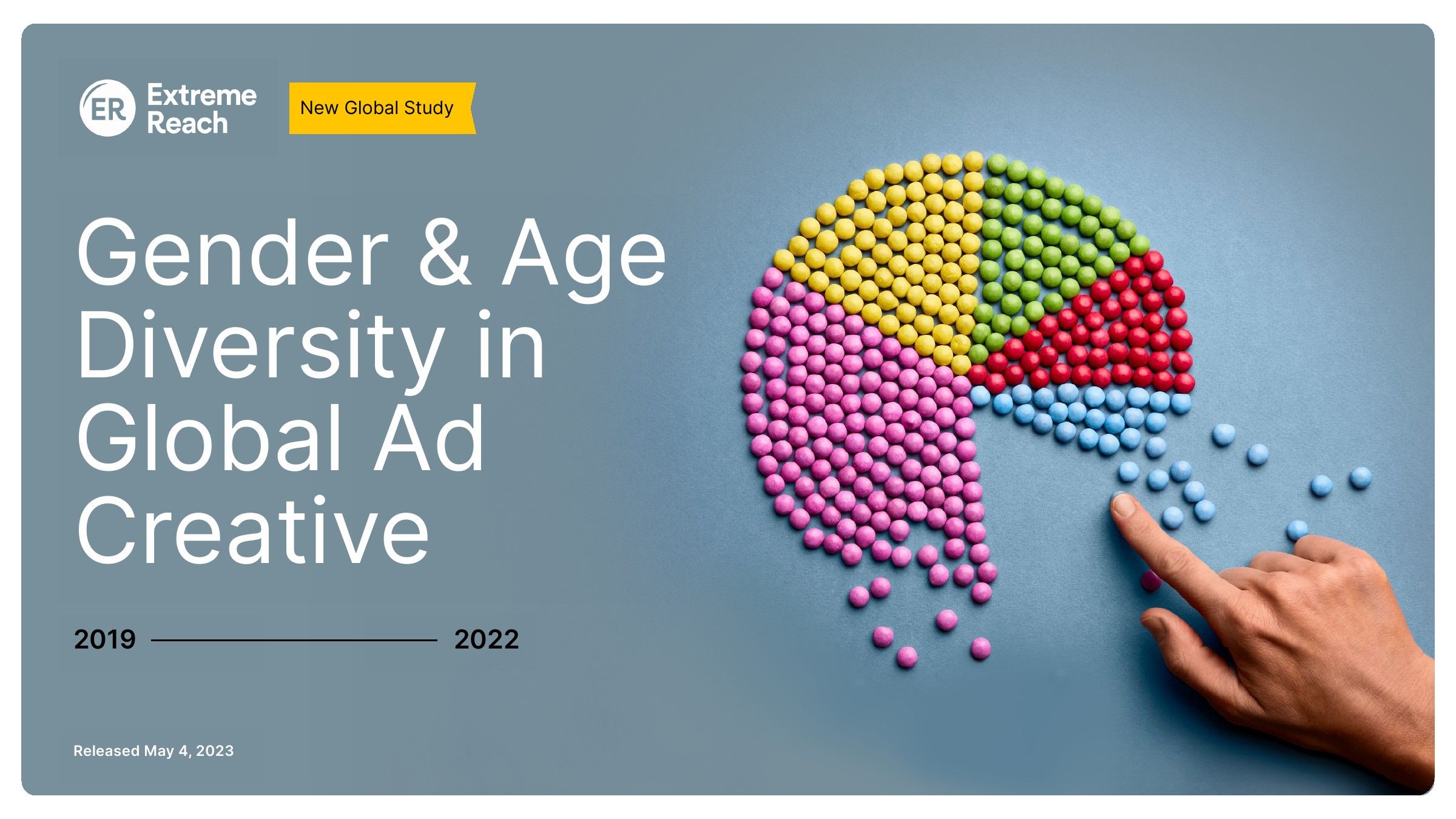 ER Extreme Reach

New Global Study

Gender & Age Diversity in Global Ad Creative

2019 2022

Released May 4, 2023